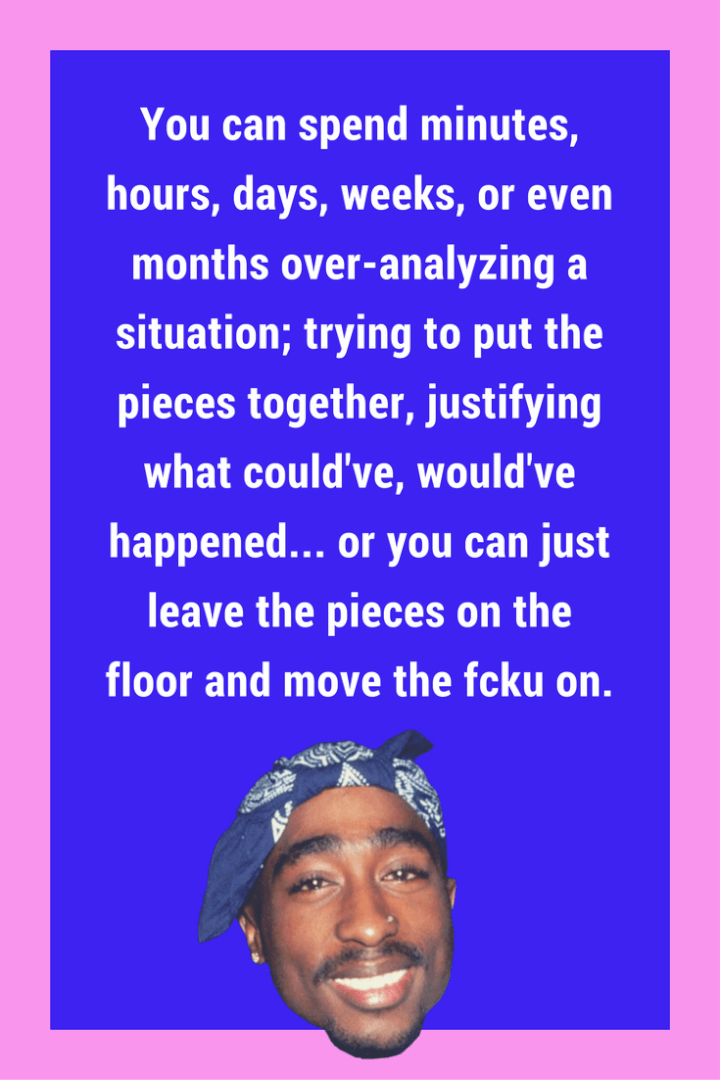 You can spend minutes, hours, days, weeks, or even months over-analyzing a situation; trying to put the pieces together, justifying what could've, would've happened... or you can just leave the pieces on the floor and move the fcku on.